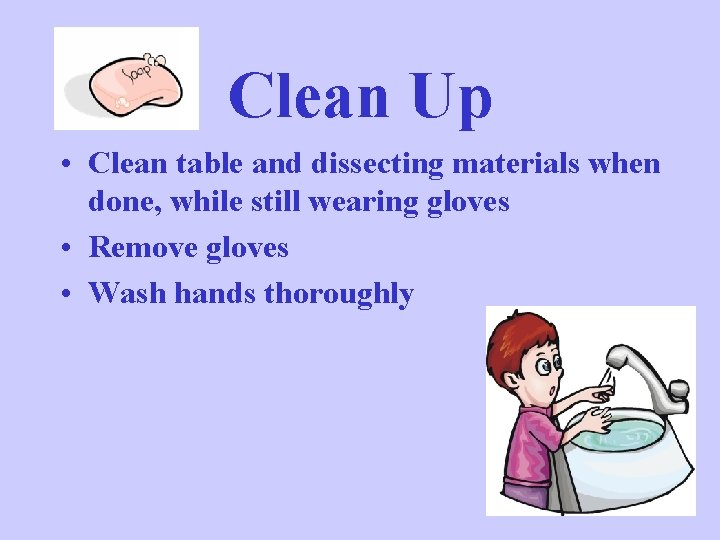 Soap

Clean Up

• Clean table and dissecting materials when done, while still wearing gloves
• Remove gloves
• Wash hands thoroughly